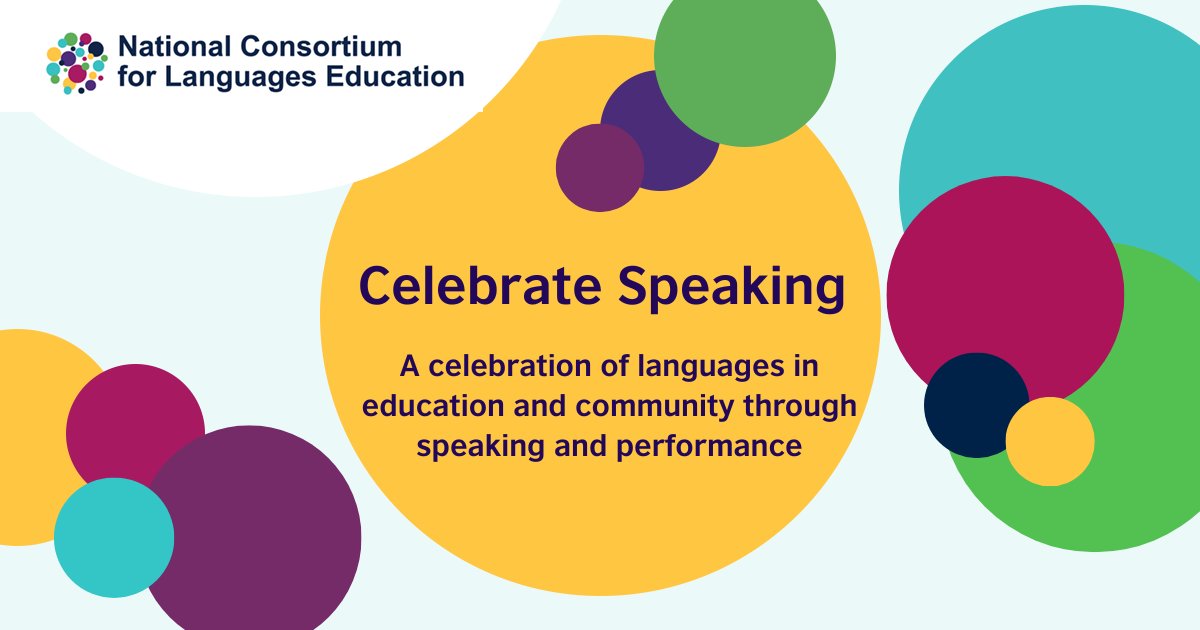 National Consortium for Languages Education

Celebrate Speaking

A celebration of languages in education and community through speaking and performance